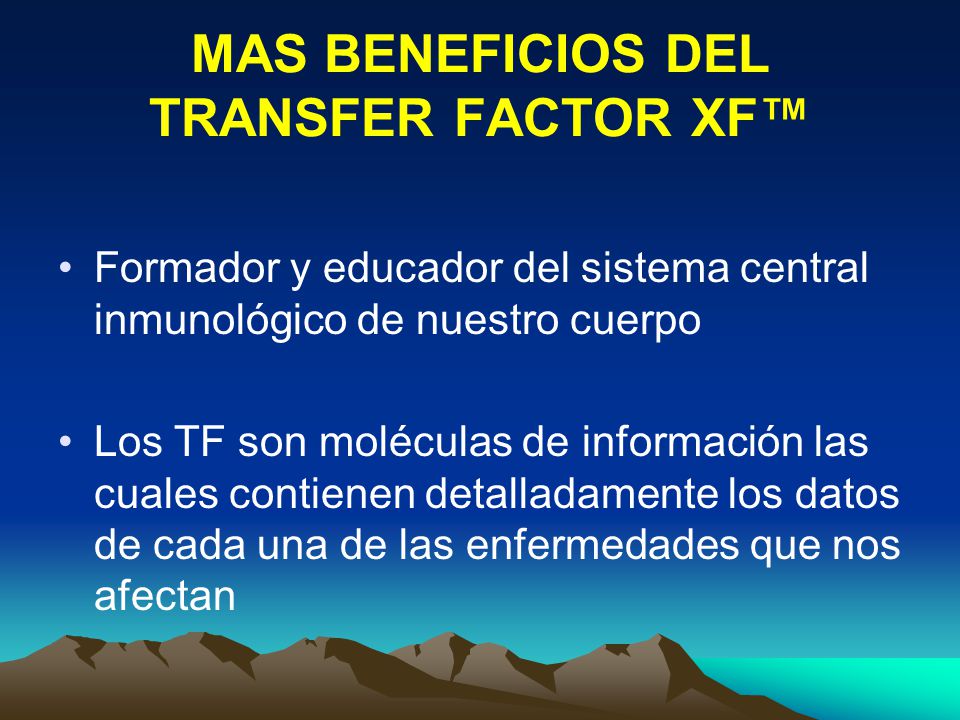 MAS BENEFICIOS DEL TRANSFER FACTOR XF™

• Formador y educador del sistema central inmunológico de nuestro cuerpo

• Los TF son moléculas de información las cuales contienen detalladamente los datos de cada una de las enfermedades que nos afectan